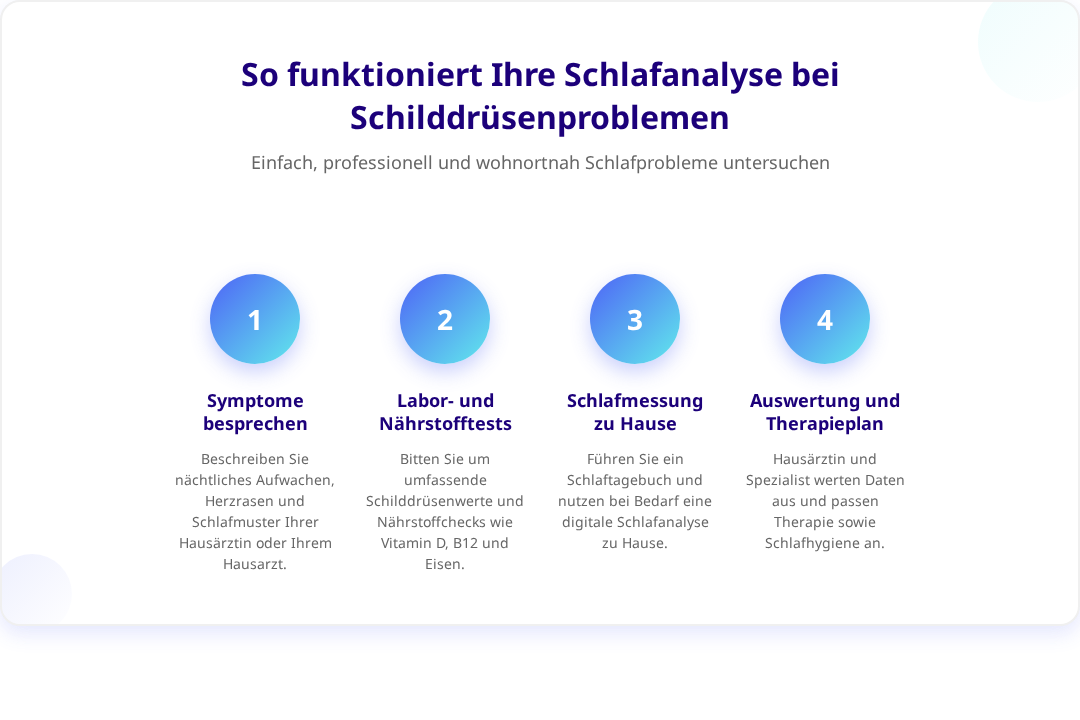 So funktioniert Ihre Schlafanalyse bei Schilddrüsenproblemen

Einfach, professionell und wohnortnah Schlafprobleme untersuchen

1

Symptome besprechen

Beschreiben Sie nächtliches Aufwachen, Herzrasen und Schlafmuster Ihrer Hausärztin oder Ihrem Hausarzt.

2

Labor- und Nährstofftests

Bitten Sie um umfassende Schilddrüsenwerte und Nährstoffchecks wie Vitamin D, B12 und Eisen.

3

Schlafmessung zu Hause

Führen Sie ein Schlaftagebuch und nutzen bei Bedarf eine digitale Schlafanalyse zu Hause.

4

Auswertung und Therapieplan

Hausärztin und Spezialist werten Daten aus und passen Therapie sowie Schlafhygiene an.